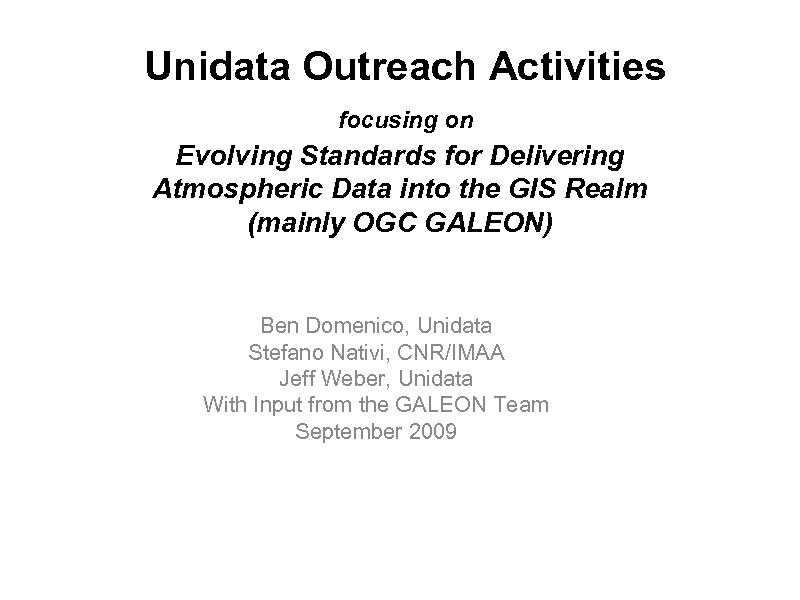 Unidata Outreach Activities

focusing on

Evolving Standards for Delivering Atmospheric Data into the GIS Realm (mainly OGC GALEON)

Ben Domenico, Unidata
Stefano Nativi, CNR/IMAA
Jeff Weber, Unidata
With Input from the GALEON Team
September 2009